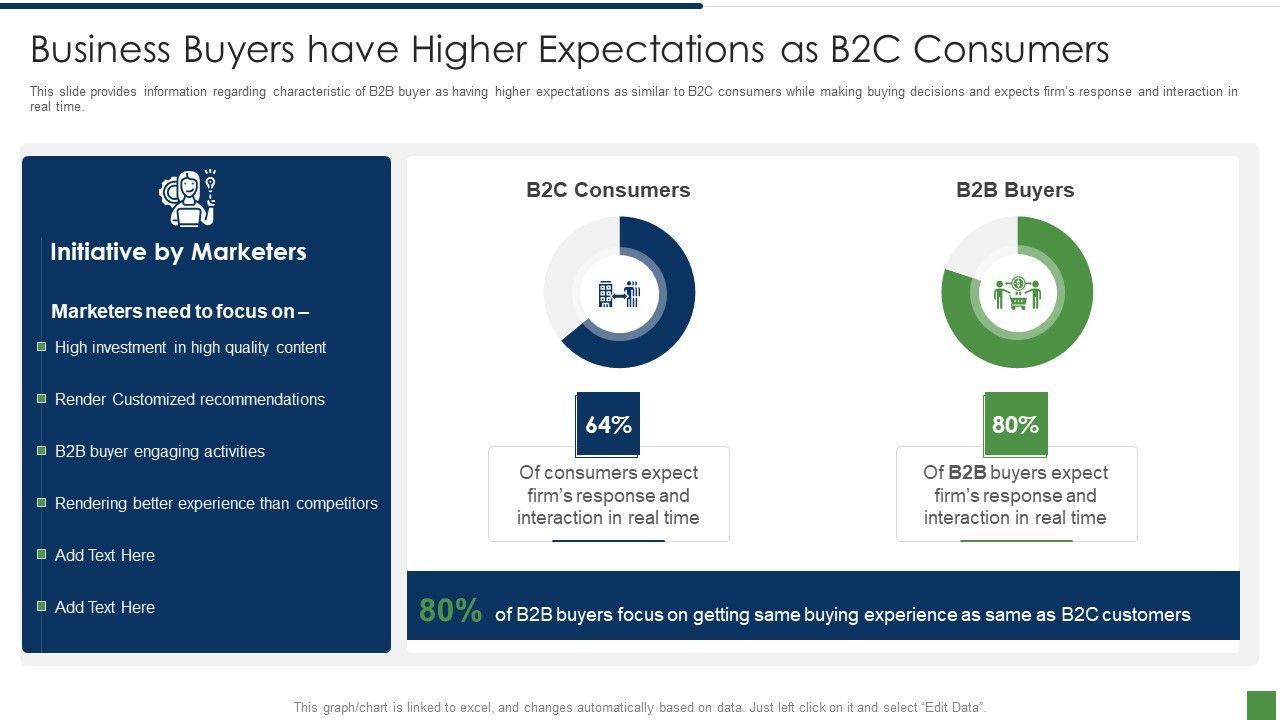 Business Buyers have Higher Expectations as B2C Consumers

This slide provides information regarding characteristic of B2B buyer as having higher expectations as similar to B2C consumers while making buying decisions and expects firm's response and interaction in real time.

Initiative by Marketers

Marketers need to focus on –

High investment in high quality content

Render Customized recommendations

B2B buyer engaging activities

Rendering better experience than competitors

Add Text Here

Add Text Here

B2C Consumers

64%

Of consumers expect firm's response and interaction in real time

B2B Buyers

80%

Of B2B buyers expect firm's response and interaction in real time

80% of B2B buyers focus on getting same buying experience as same as B2C customers

This graph/chart is linked to excel, and changes automatically based on data. Just left click on it and select "Edit Data".